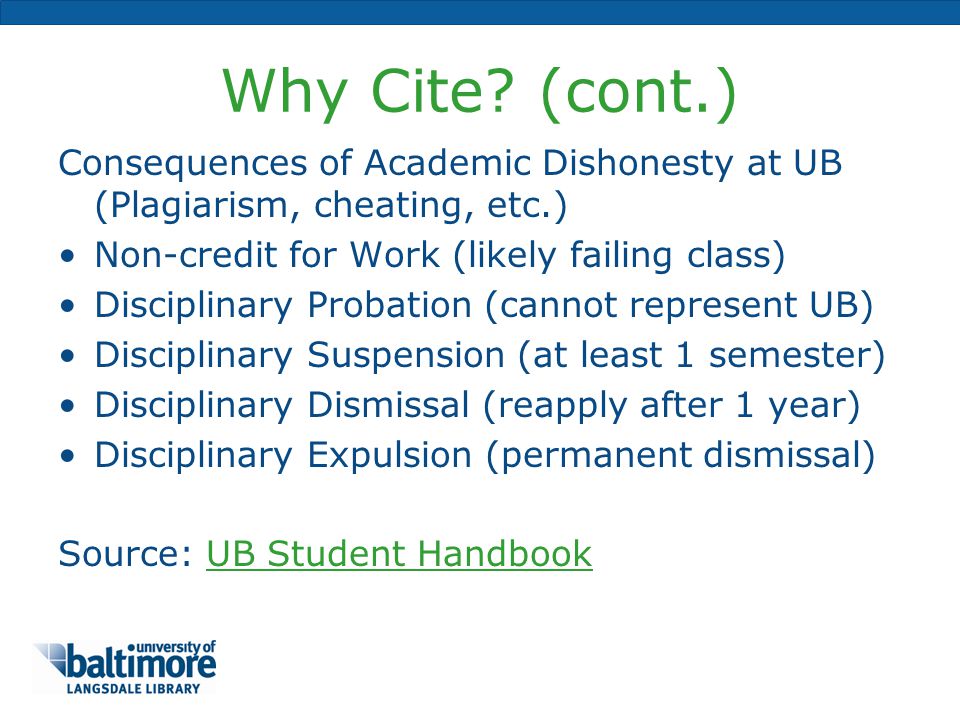 Why Cite? (cont.)

Consequences of Academic Dishonesty at UB (Plagiarism, cheating, etc.)

• Non-credit for Work (likely failing class)
• Disciplinary Probation (cannot represent UB)
• Disciplinary Suspension (at least 1 semester)
• Disciplinary Dismissal (reapply after 1 year)
• Disciplinary Expulsion (permanent dismissal)

Source: UB Student Handbook

university of baltimore
LANGSDALE LIBRARY